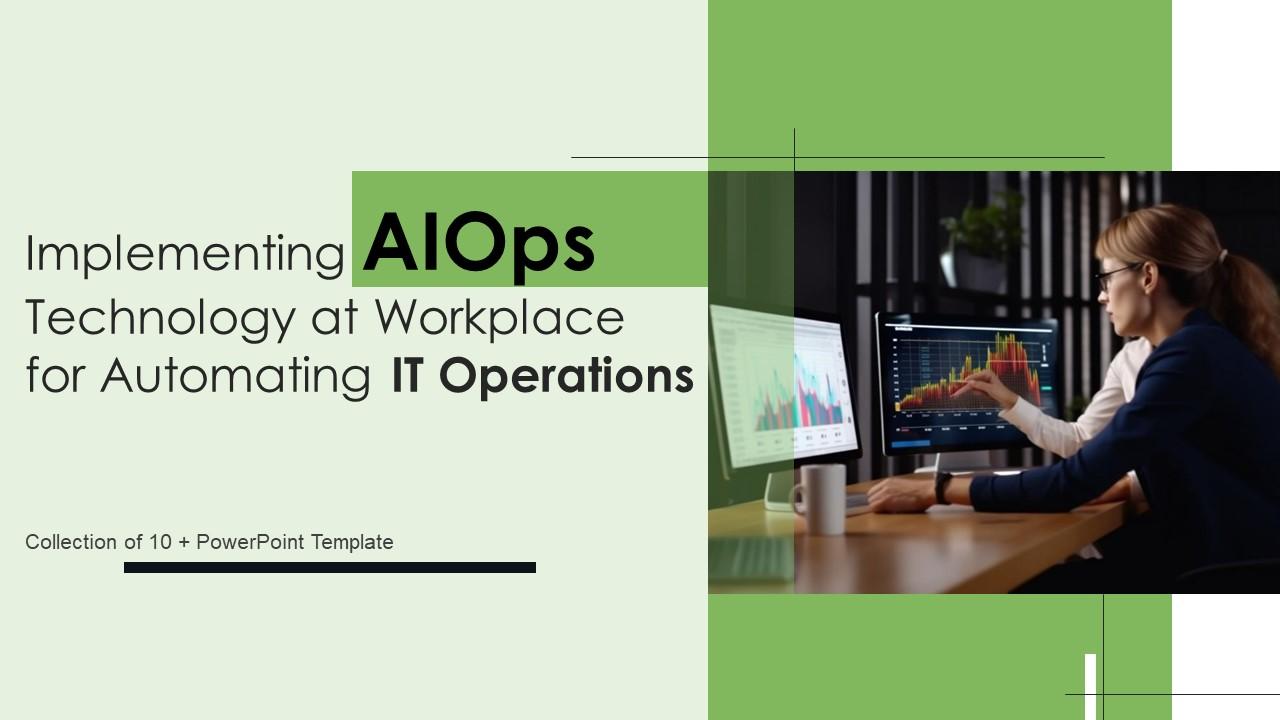 Implementing AIOps Technology at Workplace for Automating IT Operations

Collection of 10 + PowerPoint Template